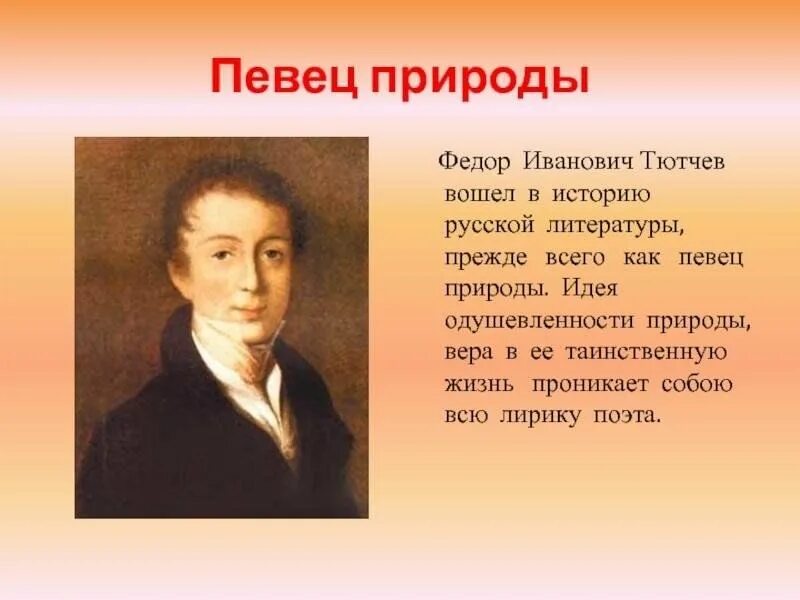 Певец природы

Федор Иванович Тютчев вошел в историю русской литературы, прежде всего как певец природы. Идея одушевленности природы, вера в ее таинственную жизнь проникает собою всю лирику поэта.